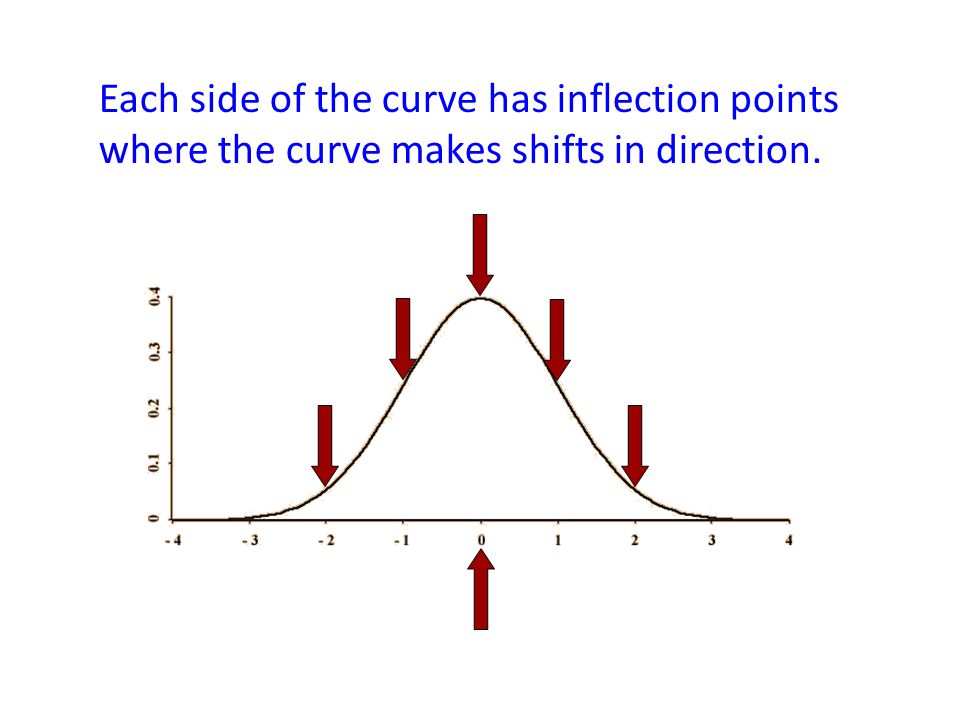 Each side of the curve has inflection points where the curve makes shifts in direction.

0.4
0.3
0.2
0.1
0

-4
-3
-2
-1
0
1
2
3
4